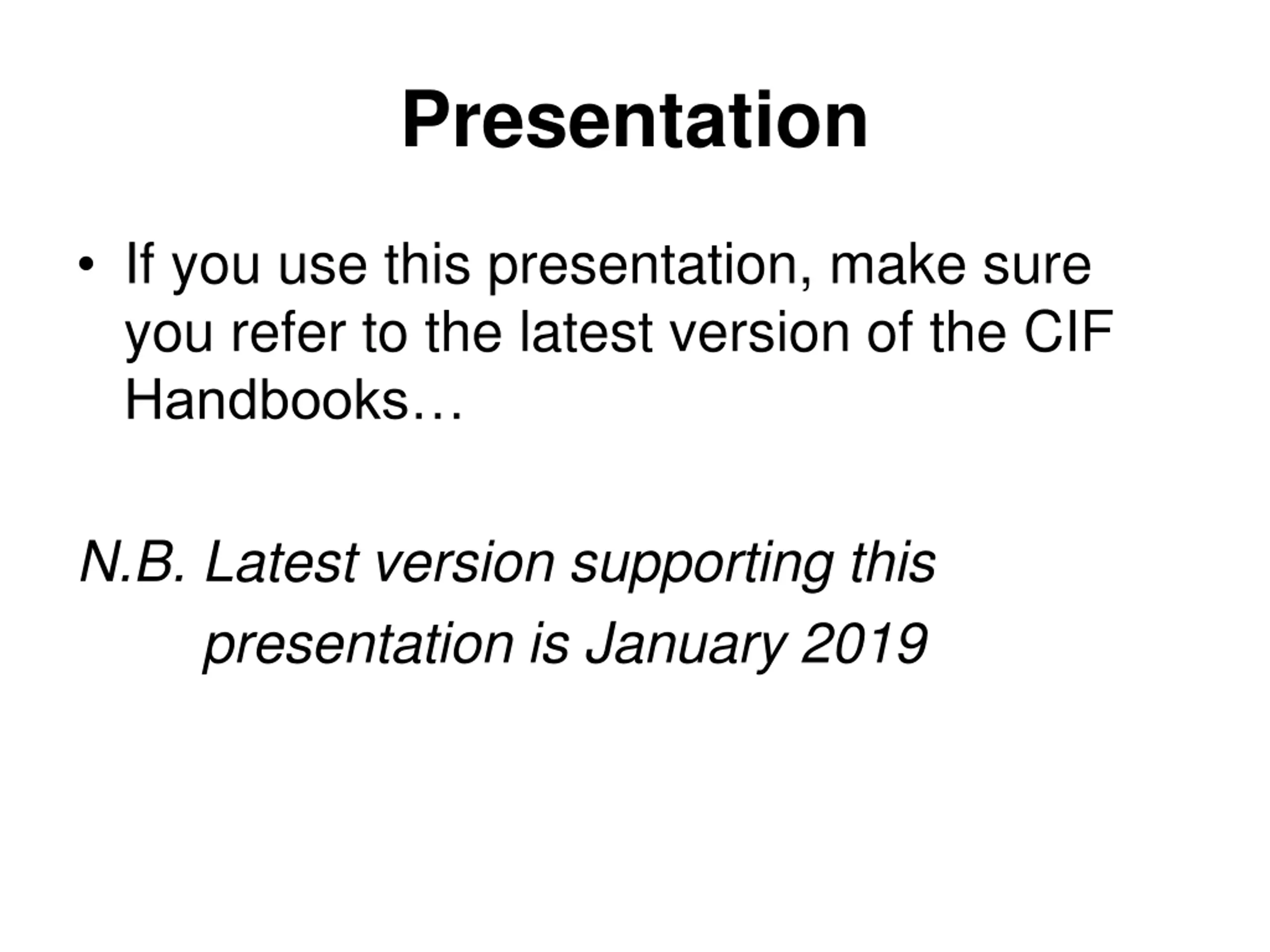 Presentation

• If you use this presentation, make sure you refer to the latest version of the CIF Handbooks…

N.B. Latest version supporting this presentation is January 2019